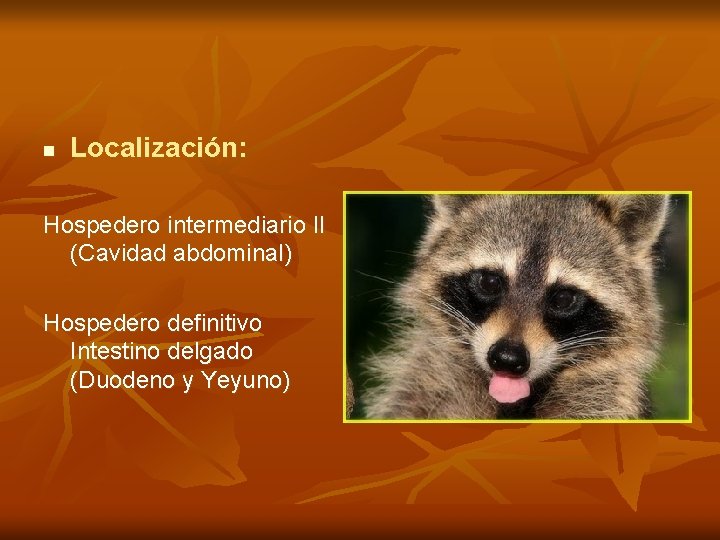 Localización:

Hospedero intermediario II
(Cavidad abdominal)

Hospedero definitivo
Intestino delgado
(Duodeno y Yeyuno)